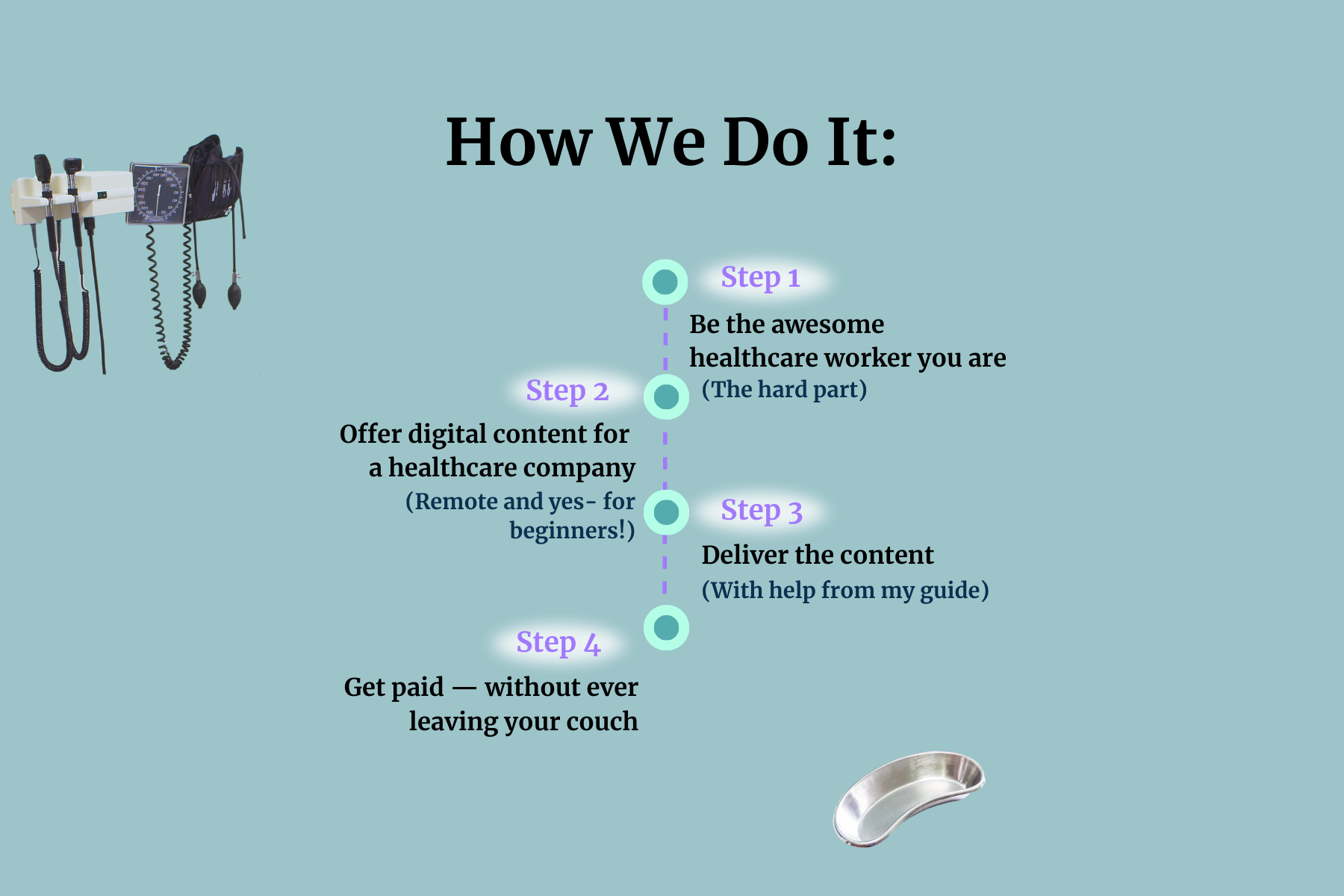 How We Do It:

Step 1

Be the awesome healthcare worker you are

(The hard part)

Step 2

Offer digital content for a healthcare company

(Remote and yes- for beginners!)

Step 3

Deliver the content

(With help from my guide)

Step 4

Get paid — without ever leaving your couch